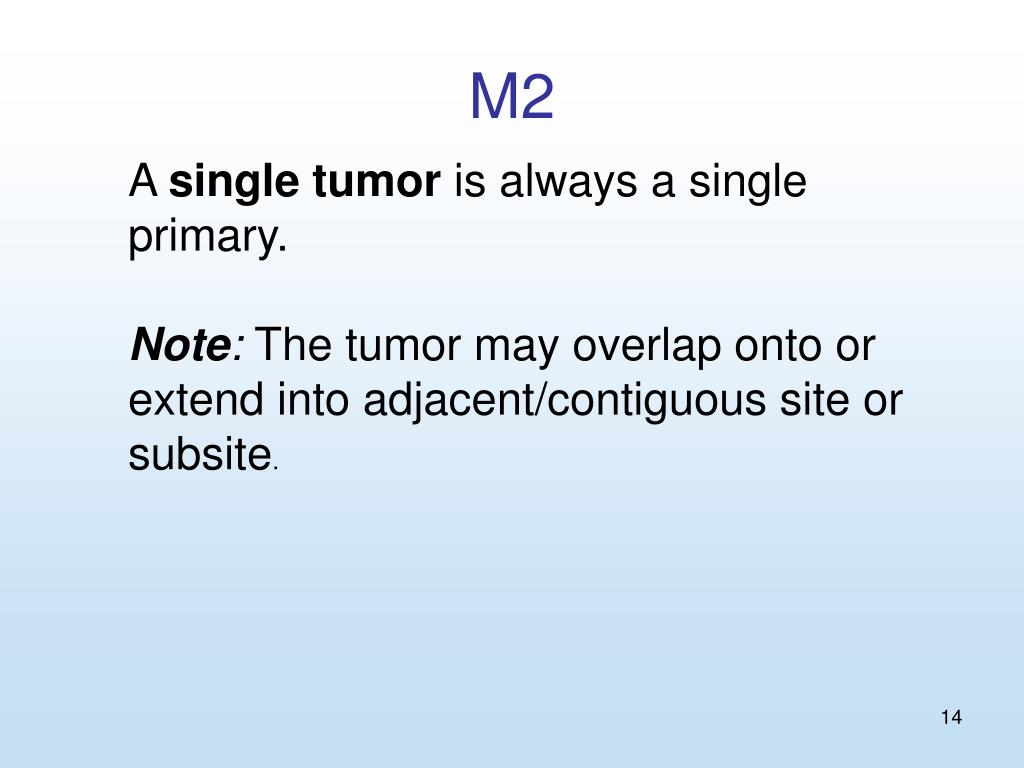 M2

A single tumor is always a single primary.

Note: The tumor may overlap onto or extend into adjacent/contiguous site or subsite.

14